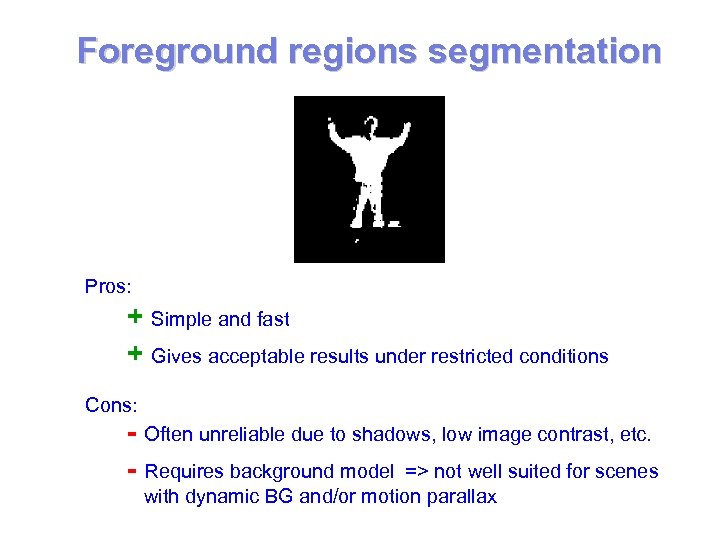 Foreground regions segmentation

Pros:

+ Simple and fast

+ Gives acceptable results under restricted conditions

Cons:

- Often unreliable due to shadows, low image contrast, etc.

- Requires background model => not well suited for scenes with dynamic BG and/or motion parallax